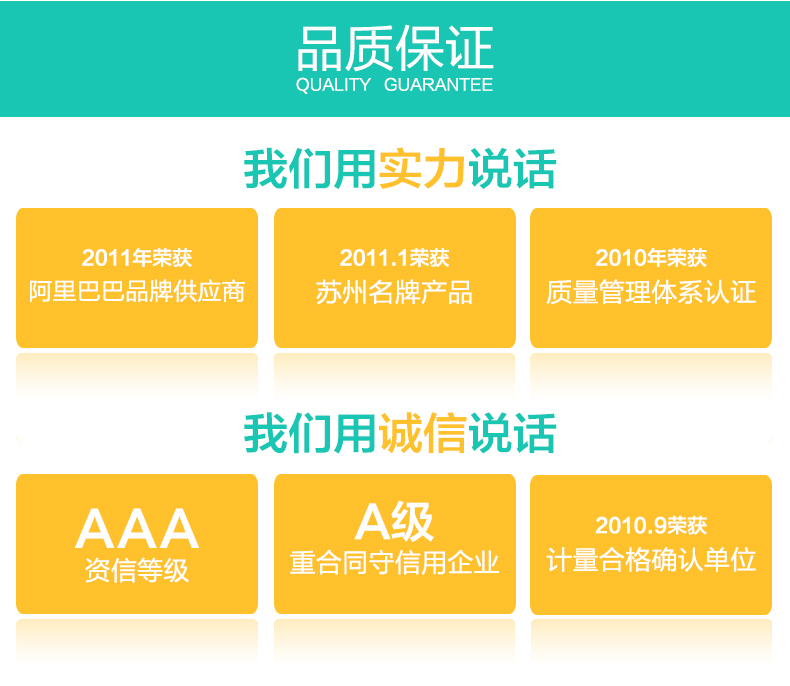 品质保证
QUALITY GUARANTEE

我们用实力说话

2011年荣获
阿里巴巴品牌供应商

2011.1荣获
苏州名牌产品

2010年荣获
质量管理体系认证

我们用诚信说话

AAA
资信等级

A级
重合同守信用企业

2010.9荣获
计量合格确认单位